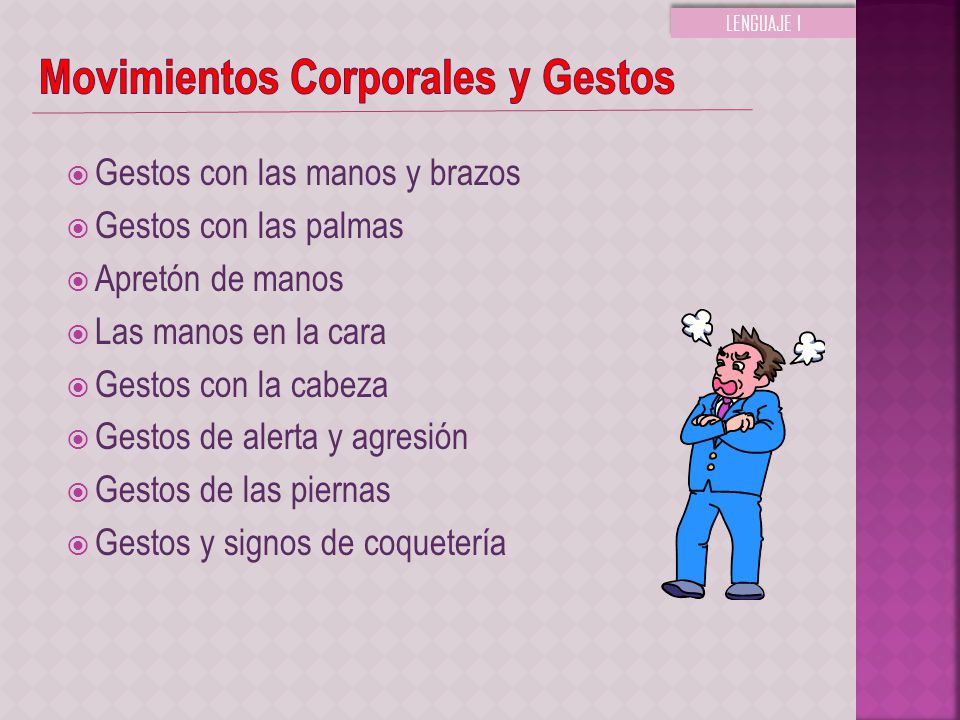 LENGUAJE I

Movimientos Corporales y Gestos

Gestos con las manos y brazos
Gestos con las palmas
Apretón de manos
Las manos en la cara
Gestos con la cabeza
Gestos de alerta y agresión
Gestos de las piernas
Gestos y signos de coquetería